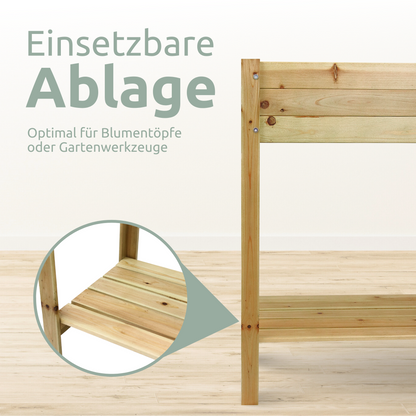 Einsetzbare
Ablage

Optimal für Blumentöpfe oder Gartenwerkzeuge